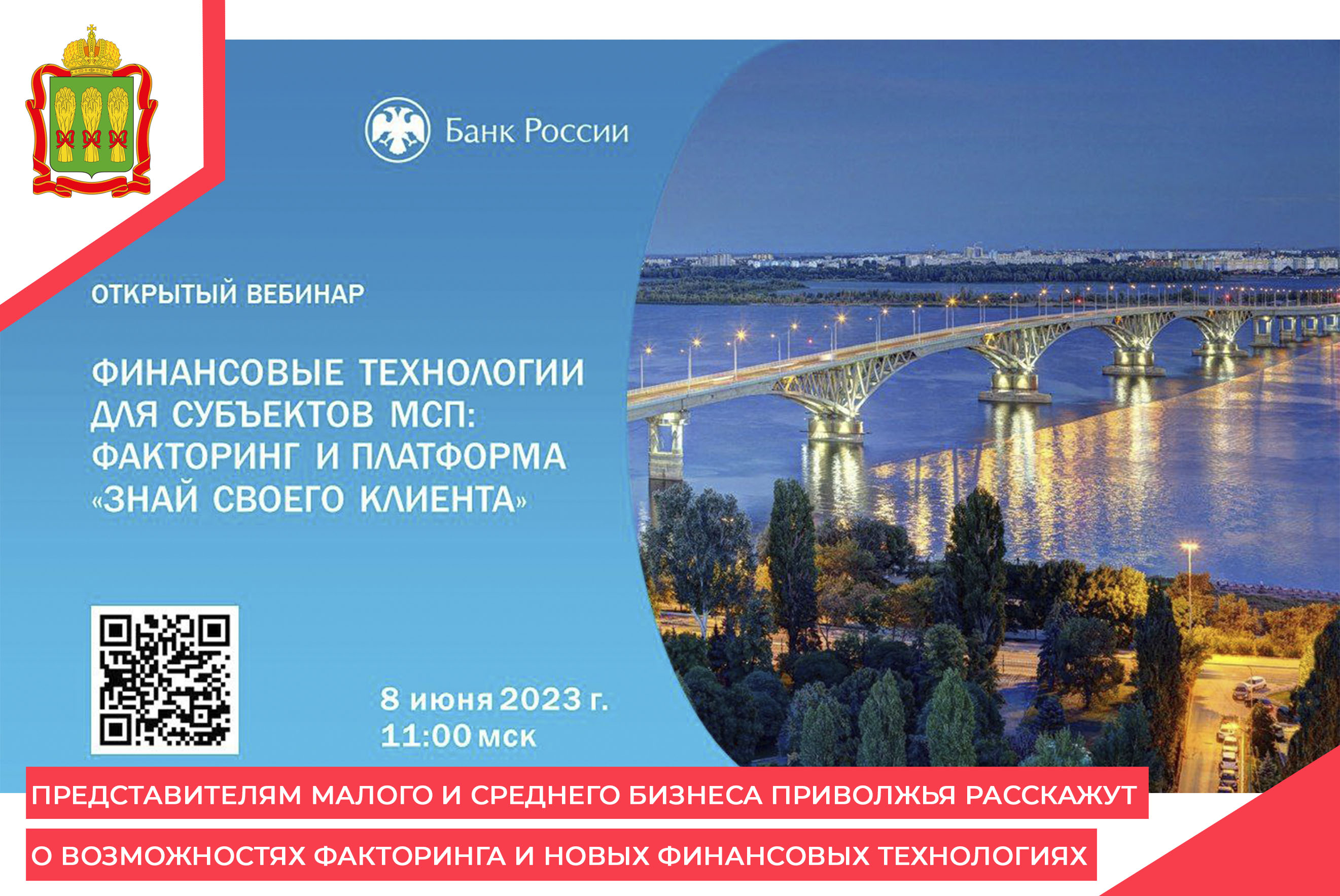 Банк России

ОТКРЫТЫЙ ВЕБИНАР

ФИНАНСОВЫЕ ТЕХНОЛОГИИ ДЛЯ СУБЪЕКТОВ МСП: ФАКТОРИНГ И ПЛАТФОРМА «ЗНАЙ СВОЕГО КЛИЕНТА»

8 июня 2023 г.
11:00 мск

ПРЕДСТАВИТЕЛЯМ МАЛОГО И СРЕДНЕГО БИЗНЕСА ПРИВОЛЖЬЯ РАССКАЖУТ О ВОЗМОЖНОСТЯХ ФАКТОРИНГА И НОВЫХ ФИНАНСОВЫХ ТЕХНОЛОГИЯХ